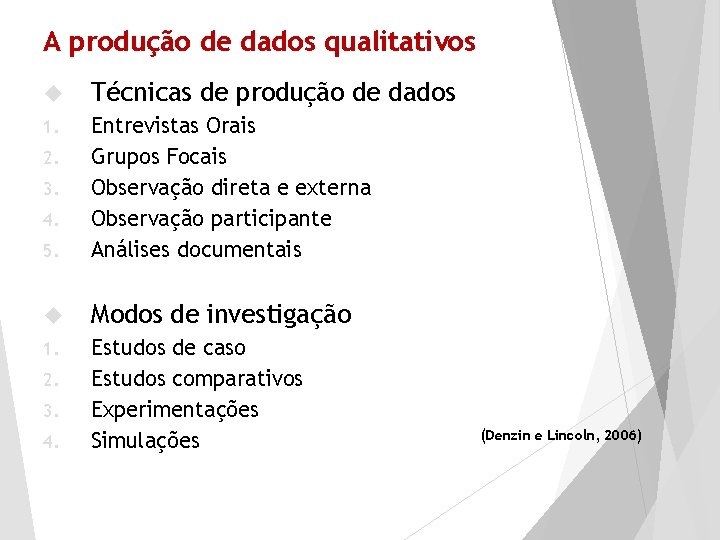 A produção de dados qualitativos

Técnicas de produção de dados
1. Entrevistas Orais
2. Grupos Focais
3. Observação direta e externa
4. Observação participante
5. Análises documentais

Modos de investigação
1. Estudos de caso
2. Estudos comparativos
3. Experimentações
4. Simulações

(Denzin e Lincoln, 2006)